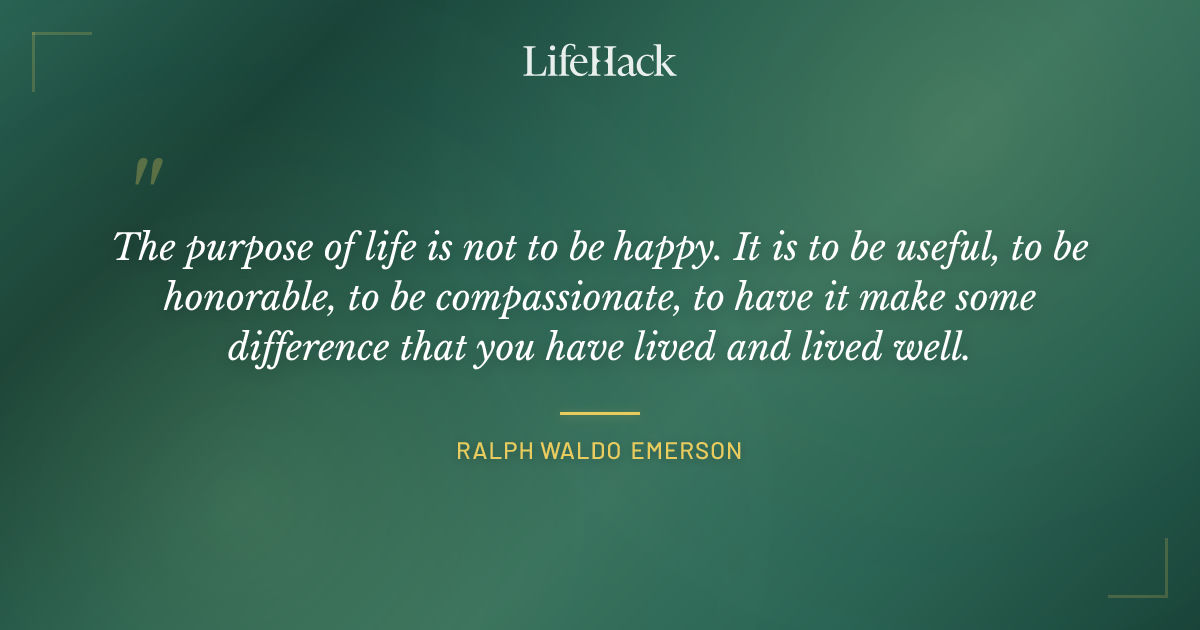 LifeHack

"

The purpose of life is not to be happy. It is to be useful, to be honorable, to be compassionate, to have it make some difference that you have lived and lived well.

RALPH WALDO EMERSON